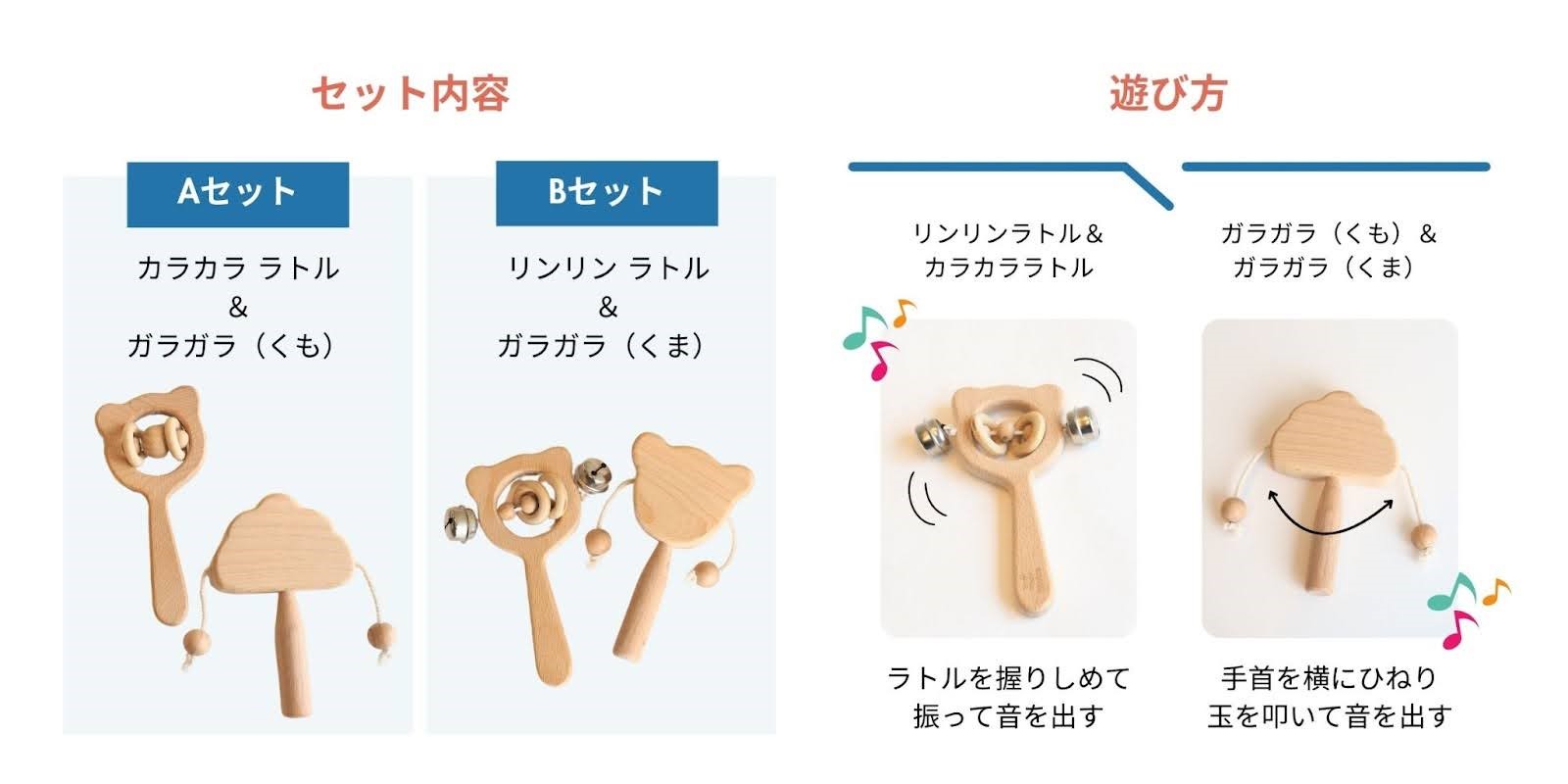 セット内容

Aセット

カラカラ ラトル
&
ガラガラ（くも）

Bセット

リンリン ラトル
&
ガラガラ（くま）

遊び方

リンリンラトル＆
カラカララトル

ラトルを握りしめて
振って音を出す

ガラガラ（くも）＆
ガラガラ（くま）

手首を横にひねり
玉を叩いて音を出す